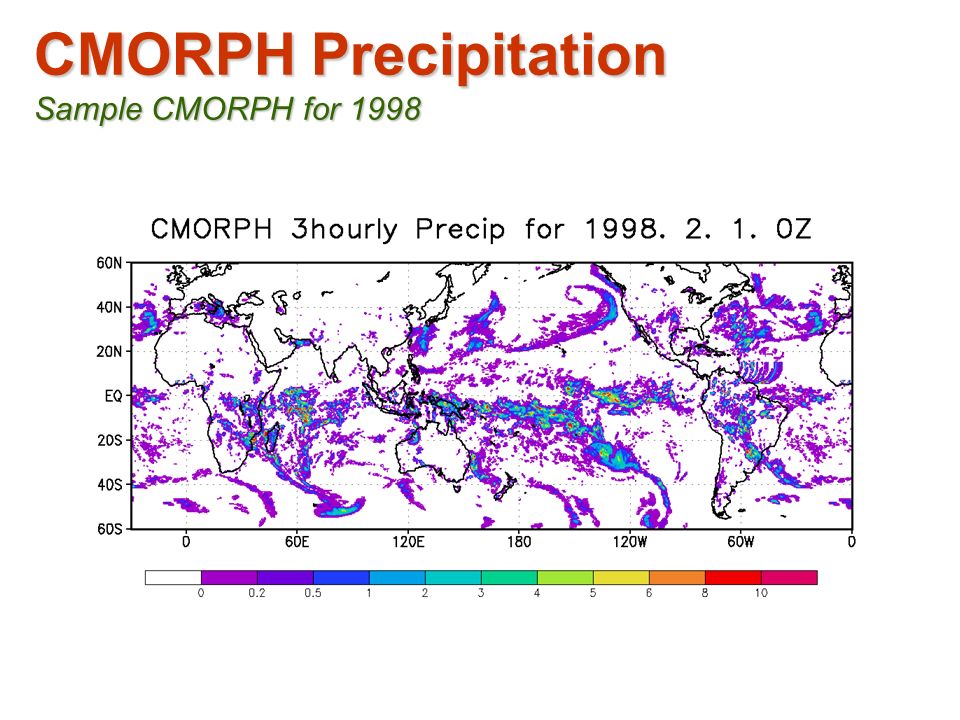 CMORPH Precipitation
Sample CMORPH for 1998

CMORPH 3hourly Precip for 1998. 2. 1. 0Z

60N
40N
20N
EQ
20S
40S
60S

0 60E 120E 180 120W 60W 0

0 0.2 0.5 1 2 3 4 5 6 8 10